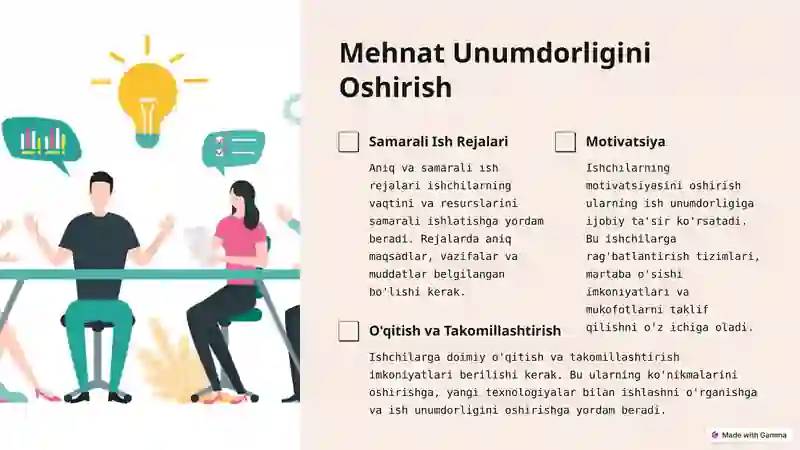 Mehnat Unumdorligini Oshirish

Samarali Ish Rejalari

Aniq va samarali ish rejalari ishchilarning vaqtini va resurslarini samarali ishlatishga yordam beradi. Rejalarda aniq maqsadlar, vazifalar va muddatlar belgilangan bo'lishi kerak.

Motivatsiya

Ishchilarning motivatsiyasini oshirish ularning ish unumdorligiga ijobiy ta'sir ko'rsatadi. Bu ishchilarga rag'batlantirish tizimlari, martaba o'sishi imkoniyatlari va mukofotlarni taklif qilishni o'z ichiga oladi.

O'qitish va Takomillashtirish

Ishchilarga doimiy o'qitish va takomillashtirish imkoniyatlari berilishi kerak. Bu ularning ko'nikmalarini oshirishga, yangi texnologiyalar bilan ishlashni o'rganishga va ish unumdorligini oshirishga yordam beradi.

Made with Gamma